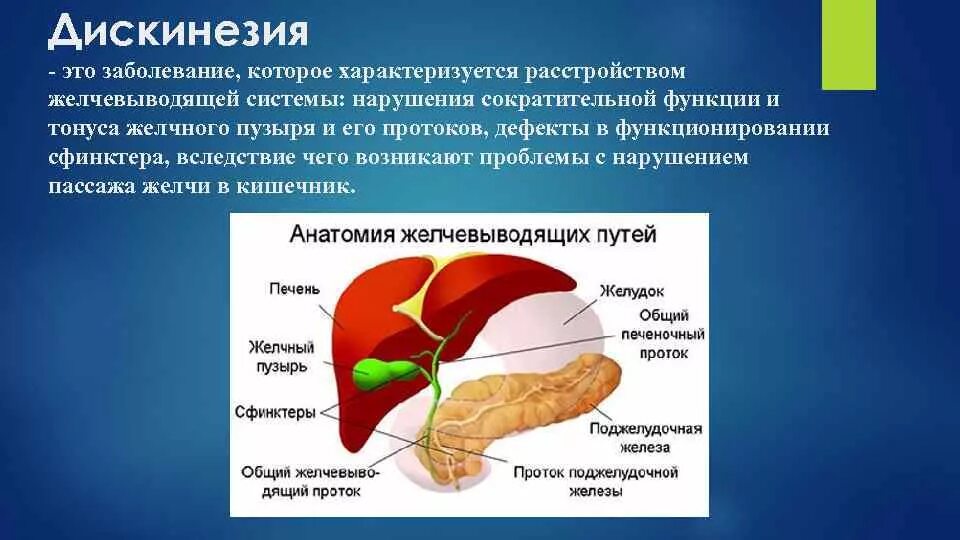 Дискинезия

- это заболевание, которое характеризуется расстройством желчевыводящей системы: нарушения сократительной функции и тонуса желчного пузыря и его протоков, дефекты в функционировании сфинктера, вследствие чего возникают проблемы с нарушением пассажа желчи в кишечник.

Анатомия желчевыводящих путей

Печень

Желчный пузырь

Сфинктеры

Общий желчевыводящий проток

Желудок

Общий печеночный проток

Поджелудочная железа

Проток поджелудочной железы